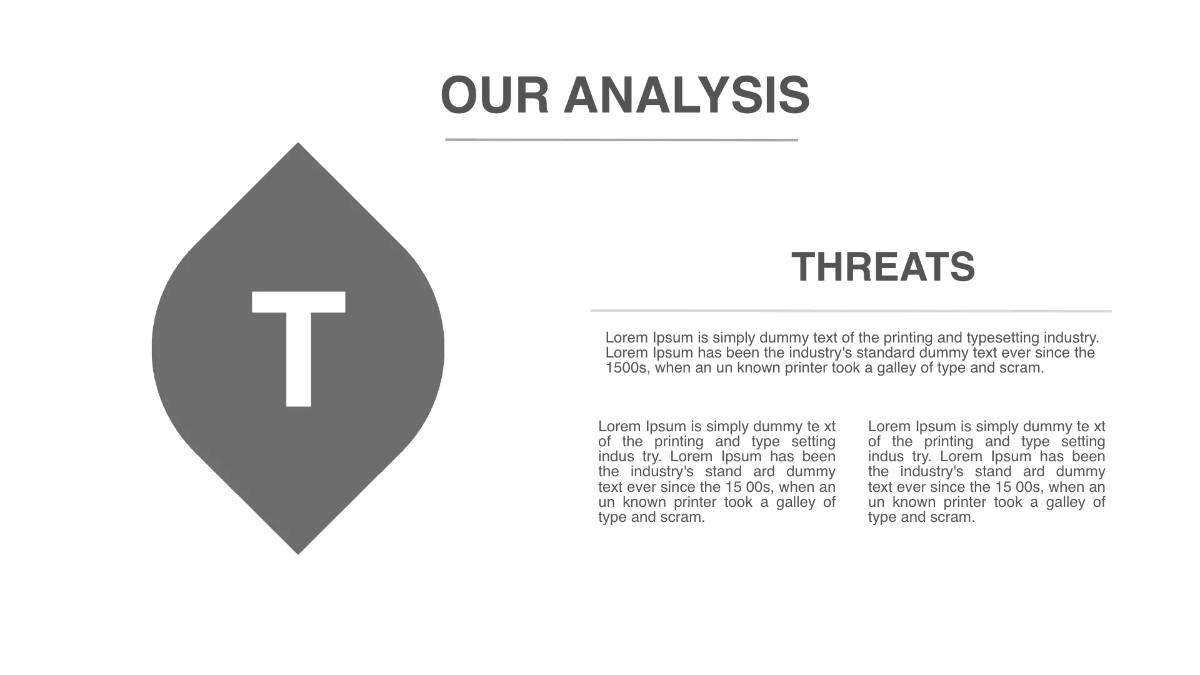 OUR ANALYSIS

T

THREATS

Lorem Ipsum is simply dummy text of the printing and typesetting industry. Lorem Ipsum has been the industry's standard dummy text ever since the 1500s, when an un known printer took a galley of type and scram.

Lorem Ipsum is simply dummy te xt of the printing and type setting indus try. Lorem Ipsum has been the industry's stand ard dummy text ever since the 15 00s, when an un known printer took a galley of type and scram.

Lorem Ipsum is simply dummy te xt of the printing and type setting indus try. Lorem Ipsum has been the industry's stand ard dummy text ever since the 15 00s, when an un known printer took a galley of type and scram.